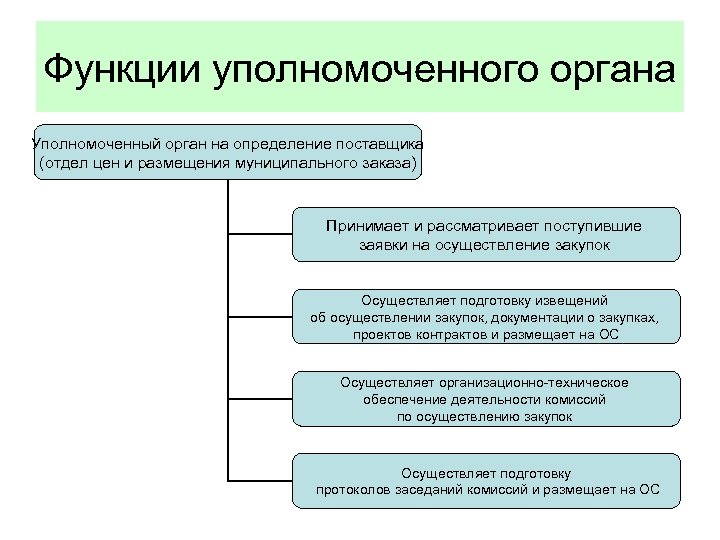 Функции уполномоченного органа

Уполномоченный орган на определение поставщика (отдел цен и размещения муниципального заказа)

Принимает и рассматривает поступившие заявки на осуществление закупок

Осуществляет подготовку извещений об осуществлении закупок, документации о закупках, проектов контрактов и размещает на ОС

Осуществляет организационно-техническое обеспечение деятельности комиссий по осуществлению закупок

Осуществляет подготовку протоколов заседаний комиссий и размещает на ОС